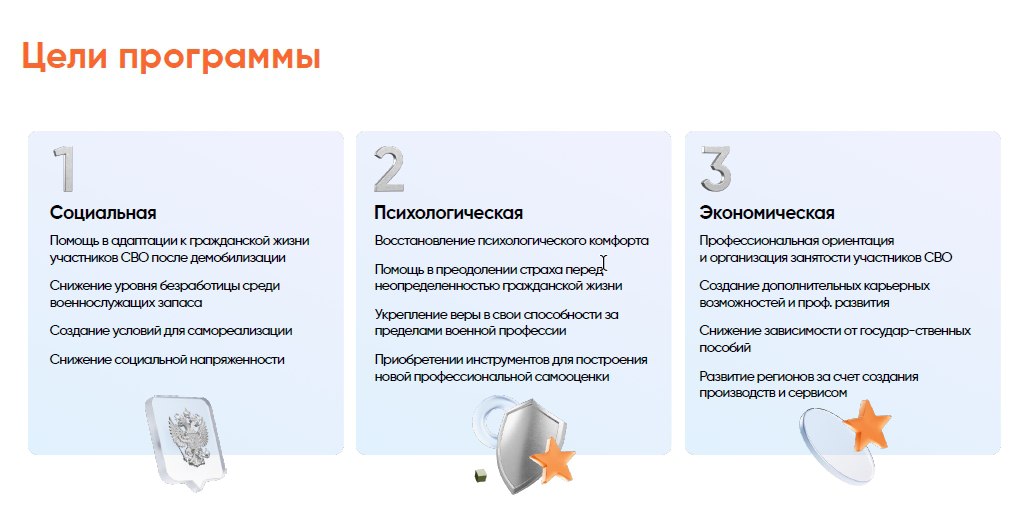 Цели программы

1

Социальная

Помощь в адаптации к гражданской жизни участников СВО после демобилизации

Снижение уровня безработицы среди военнослужащих запаса

Создание условий для самореализации

Снижение социальной напряженности

2

Психологическая

Восстановление психологического комфорта

Помощь в преодолении страха перед неопределенностью гражданской жизни

Укрепление веры в свои способности за пределами военной профессии

Приобретении инструментов для построения новой профессиональной самооценки

3

Экономическая

Профессиональная ориентация и организация занятости участников СВО

Создание дополнительных карьерных возможностей и проф. развития

Снижение зависимости от государ-ственных пособий

Развитие регионов за счет создания производств и сервисом